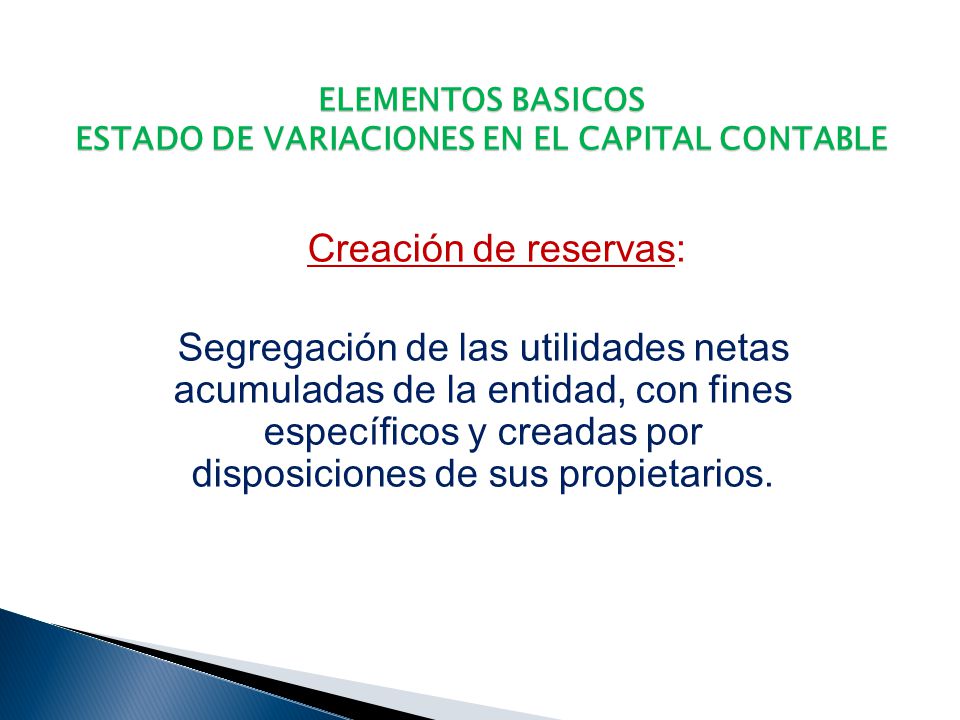 ELEMENTOS BASICOS
ESTADO DE VARIACIONES EN EL CAPITAL CONTABLE

Creación de reservas:

Segregación de las utilidades netas acumuladas de la entidad, con fines específicos y creadas por disposiciones de sus propietarios.